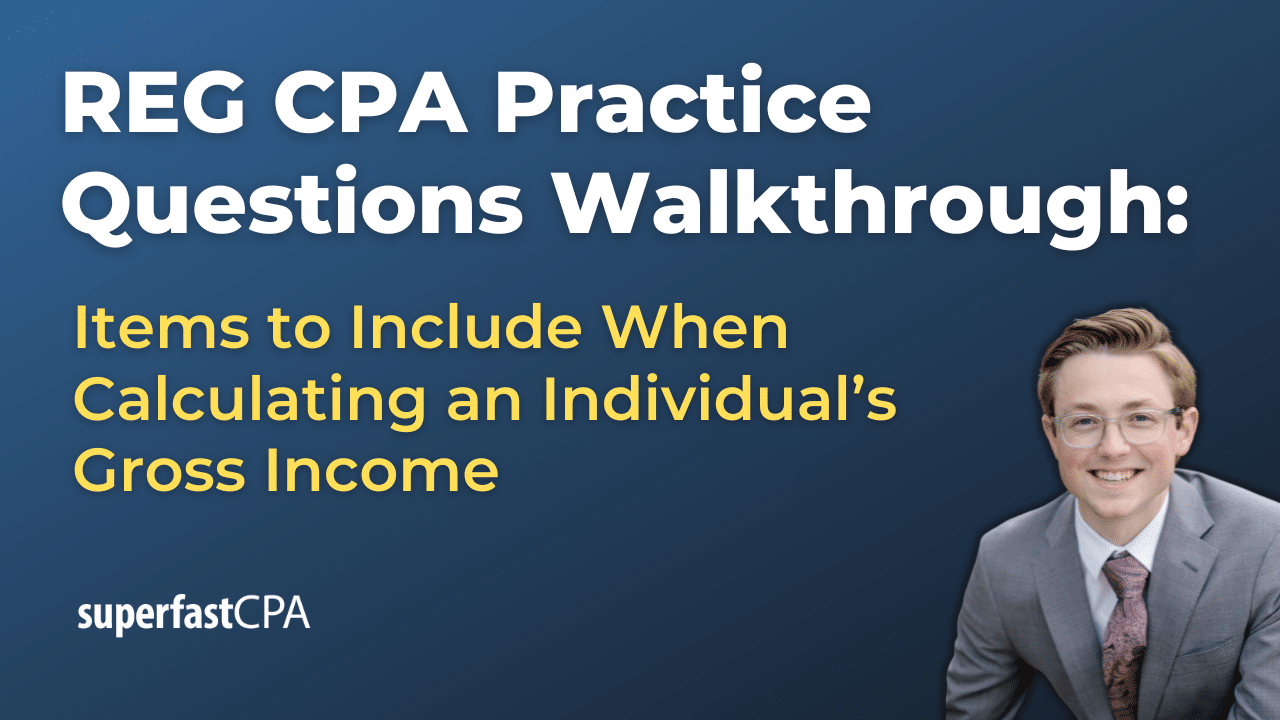 REG CPA Practice Questions Walkthrough:

Items to Include When Calculating an Individual's Gross Income

superfastCPA